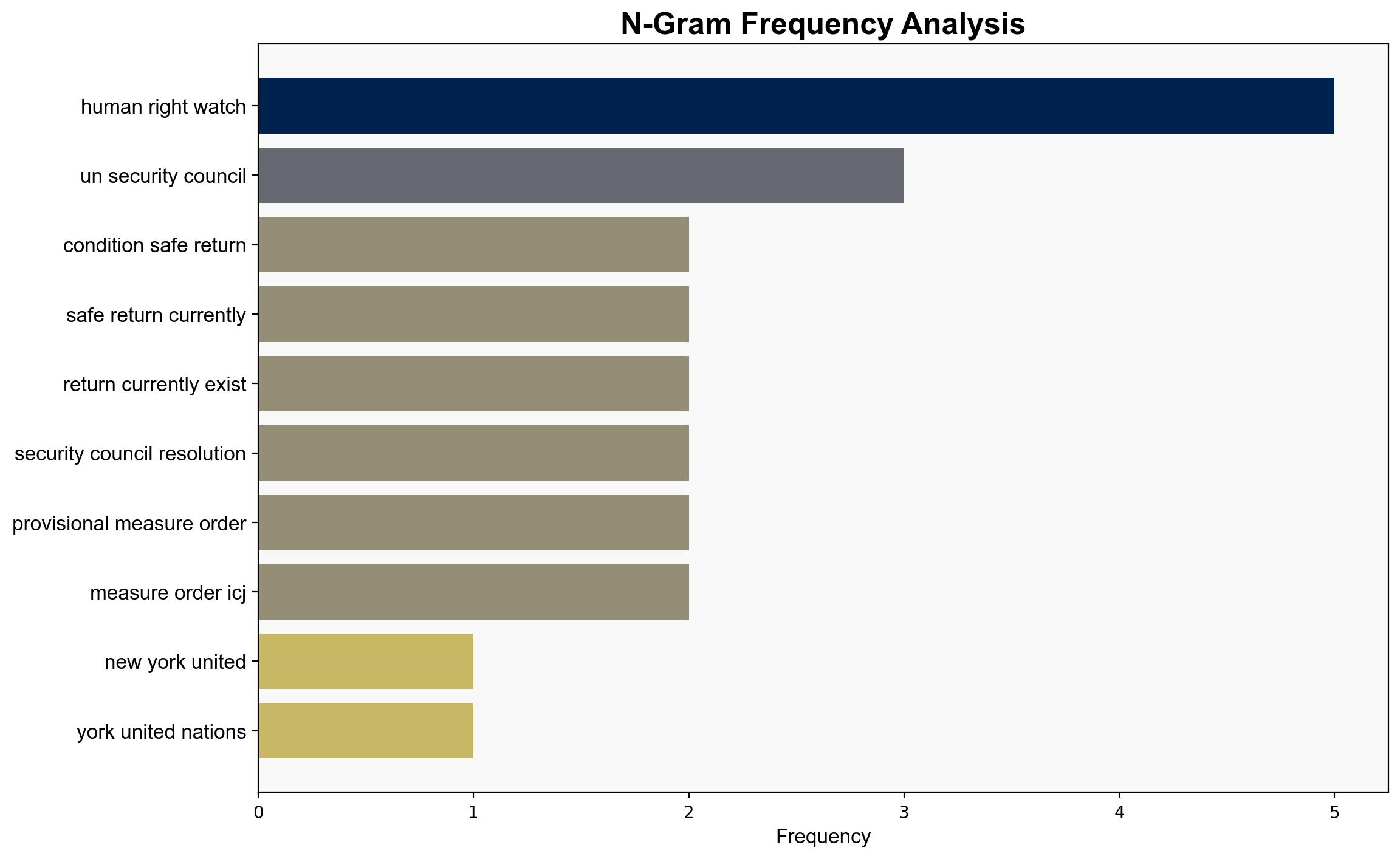 N-Gram Frequency Analysis

human right watch
un security council
condition safe return
safe return currently
return currently exist
security council resolution
provisional measure order
measure order icj
new york united
york united nations

0
1
2
3
4
5
Frequency